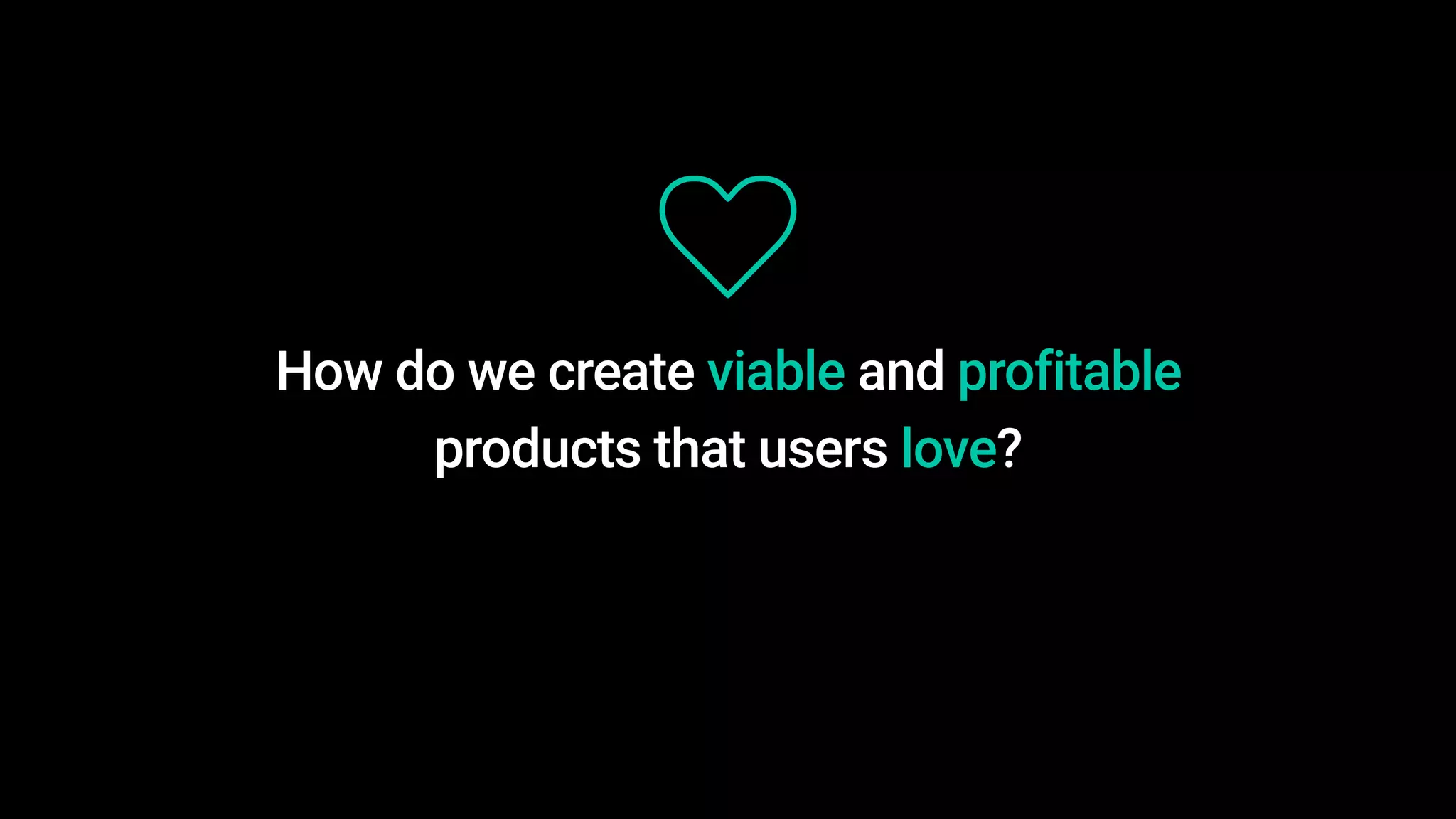 How do we create viable and profitable products that users love?